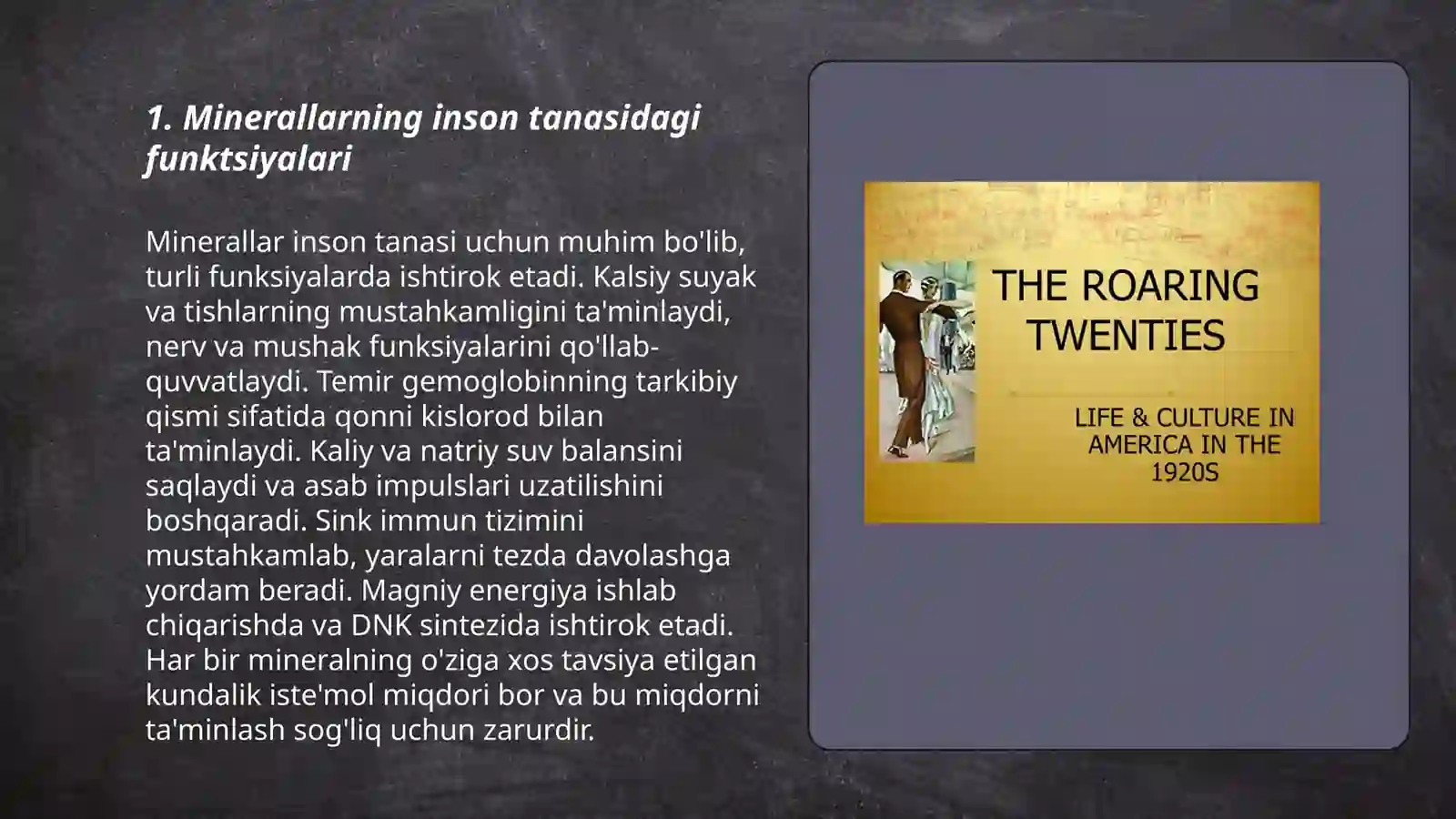 1. Minerallarning inson tanasidagi funktsiyalari

Minerallar inson tanasi uchun muhim bo'lib, turli funksiyalarda ishtirok etadi. Kalsiy suyak va tishlarning mustahkamligini ta'minlaydi, nerv va mushak funksiyalarini qo'llab-quvvatlaydi. Temir gemoglobinning tarkibiy qismi sifatida qonni kislorod bilan ta'minlaydi. Kaliy va natriy suv balansini saqlaydi va asab impulslari uzatilishini boshqaradi. Sink immun tizimini mustahkamlab, yaralarni tezda davolashga yordam beradi. Magniy energiya ishlab chiqarishda va DNK sintezida ishtirok etadi. Har bir mineralning o'ziga xos tavsiya etilgan kundalik iste'mol miqdori bor va bu miqdorni ta'minlash sog'liq uchun zarurdir.

THE ROARING TWENTIES

LIFE & CULTURE IN AMERICA IN THE 1920S